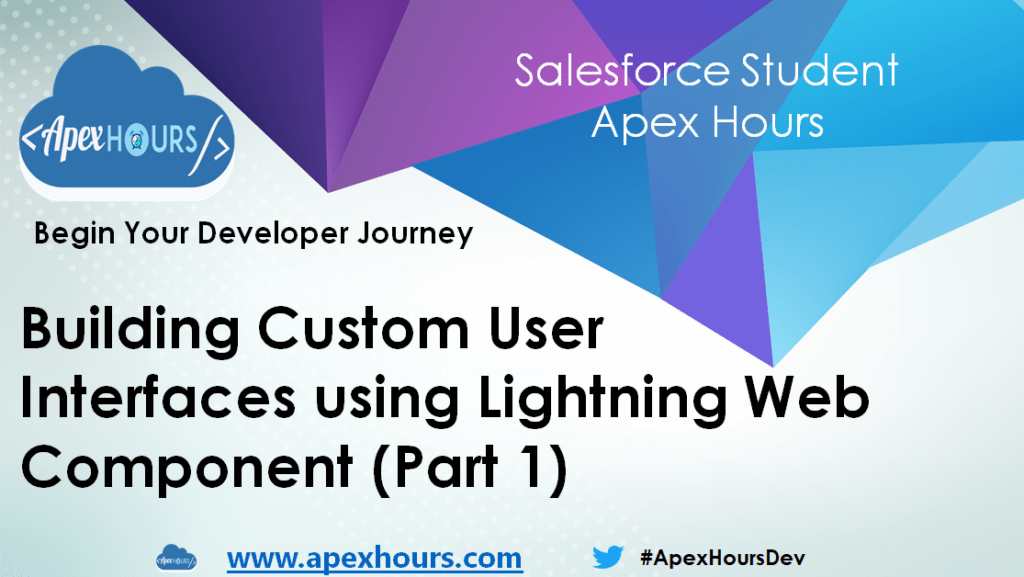 <ApexHOURS/>

Salesforce Student
Apex Hours

Begin Your Developer Journey

Building Custom User Interfaces using Lightning Web Component (Part 1)

www.apexhours.com

#ApexHoursDev